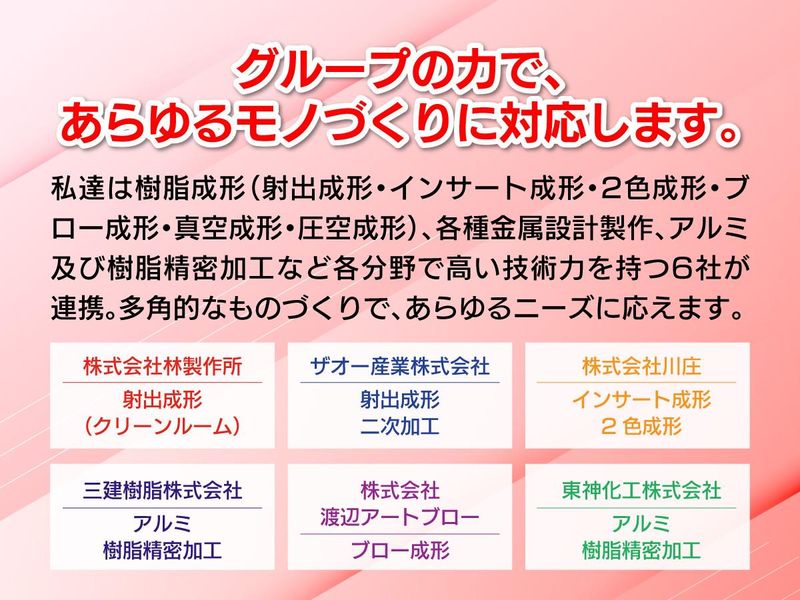 グループの力で、
あらゆるモノづくりに対応します。

私達は樹脂成形(射出成形・インサート成形・2色成形・ブロー成形・真空成形・圧空成形)、各種金属設計製作、アルミ及び樹脂精密加工など各分野で高い技術力を持つ6社が連携。多角的なものづくりで、あらゆるニーズに応えます。

株式会社林製作所
射出成形
(クリーンルーム)

ザオー産業株式会社
射出成形
二次加工

株式会社川庄
インサート成形
2色成形

三建樹脂株式会社
アルミ
樹脂精密加工

株式会社
渡辺アートブロー
ブロー成形

東神化工株式会社
アルミ
樹脂精密加工